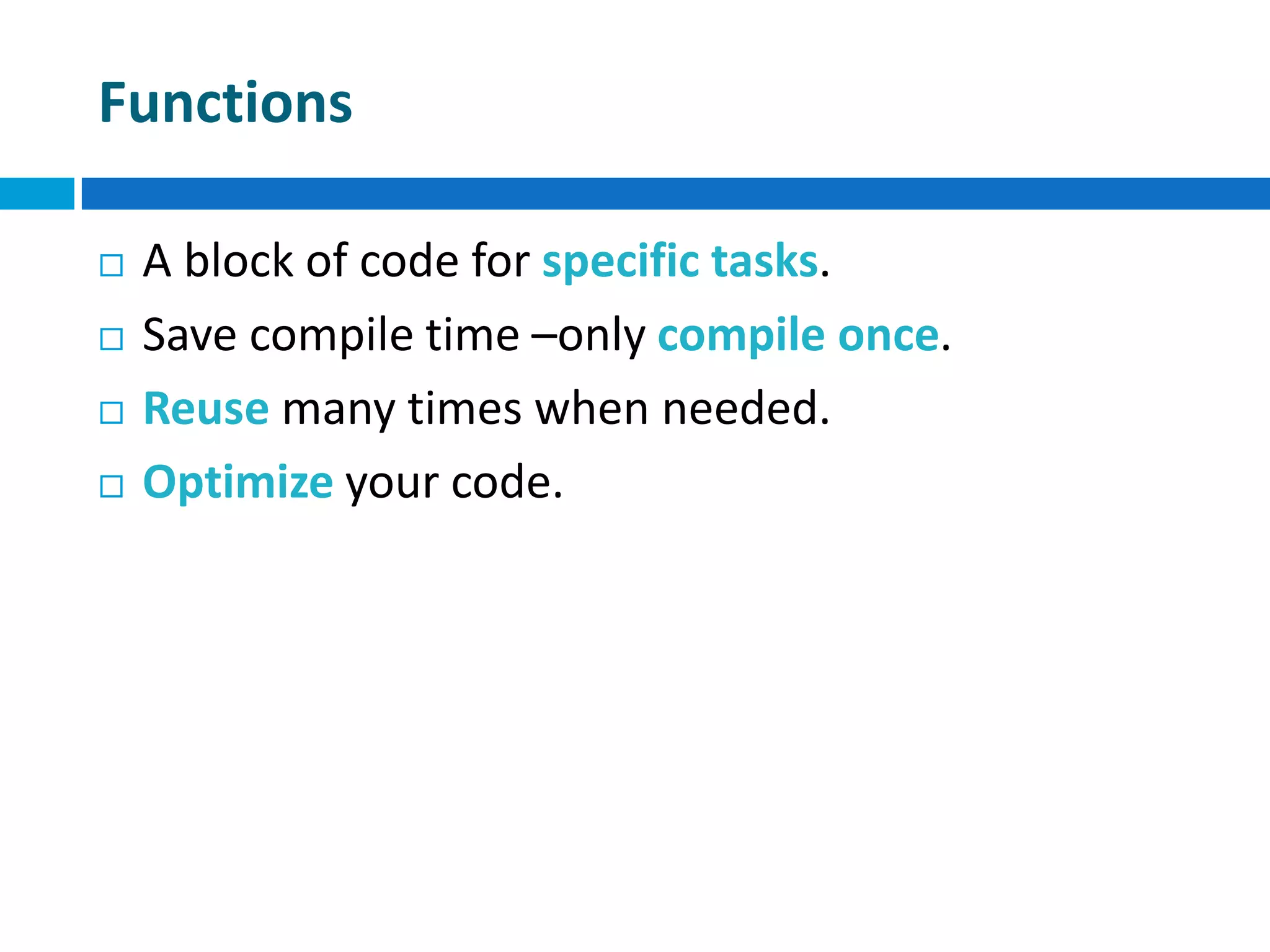 Functions

□ A block of code for specific tasks.
□ Save compile time –only compile once.
□ Reuse many times when needed.
□ Optimize your code.